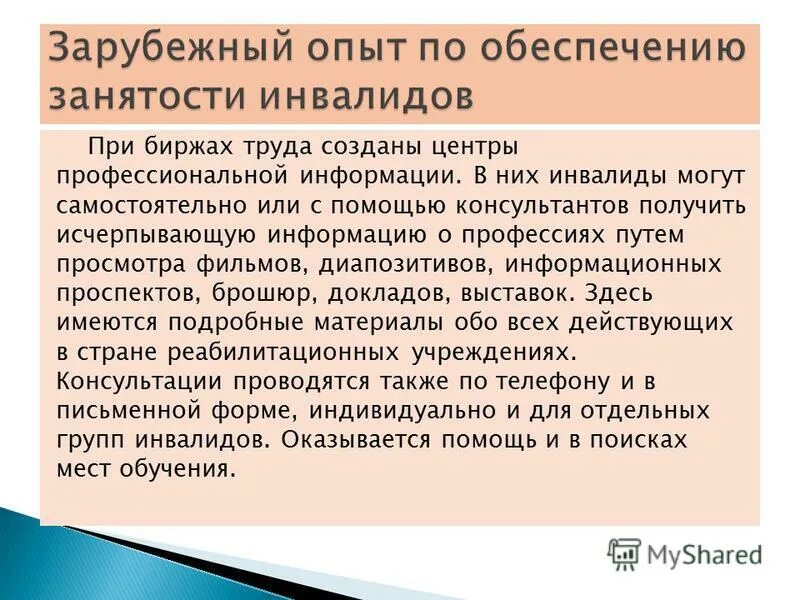 Зарубежный опыт по обеспечению занятости инвалидов

При биржах труда созданы центры профессиональной информации. В них инвалиды могут самостоятельно или с помощью консультантов получить исчерпывающую информацию о профессиях путем просмотра фильмов, диапозитивов, информационных проспектов, брошюр, докладов, выставок. Здесь имеются подробные материалы обо всех действующих в стране реабилитационных учреждениях. Консультации проводятся также по телефону и в письменной форме, индивидуально и для отдельных групп инвалидов. Оказывается помощь и в поисках мест обучения.

MyShared